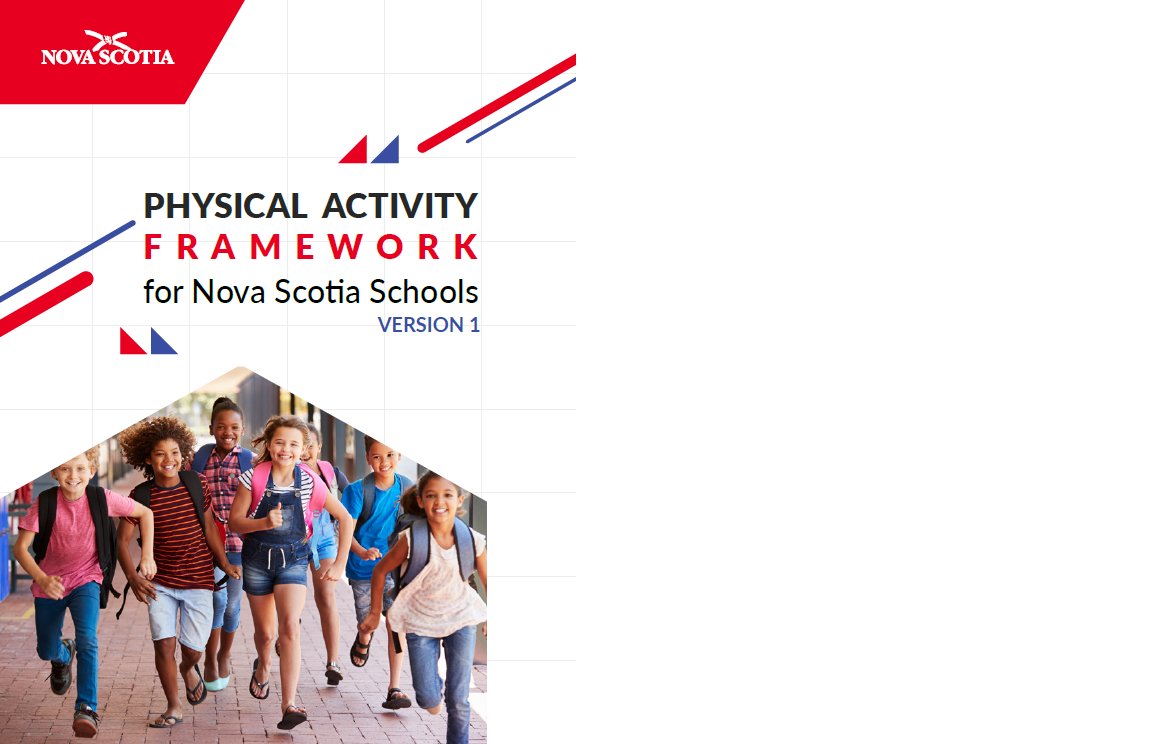 NOVA SCOTIA

PHYSICAL ACTIVITY
FRAMEWORK
for Nova Scotia Schools
VERSION 1